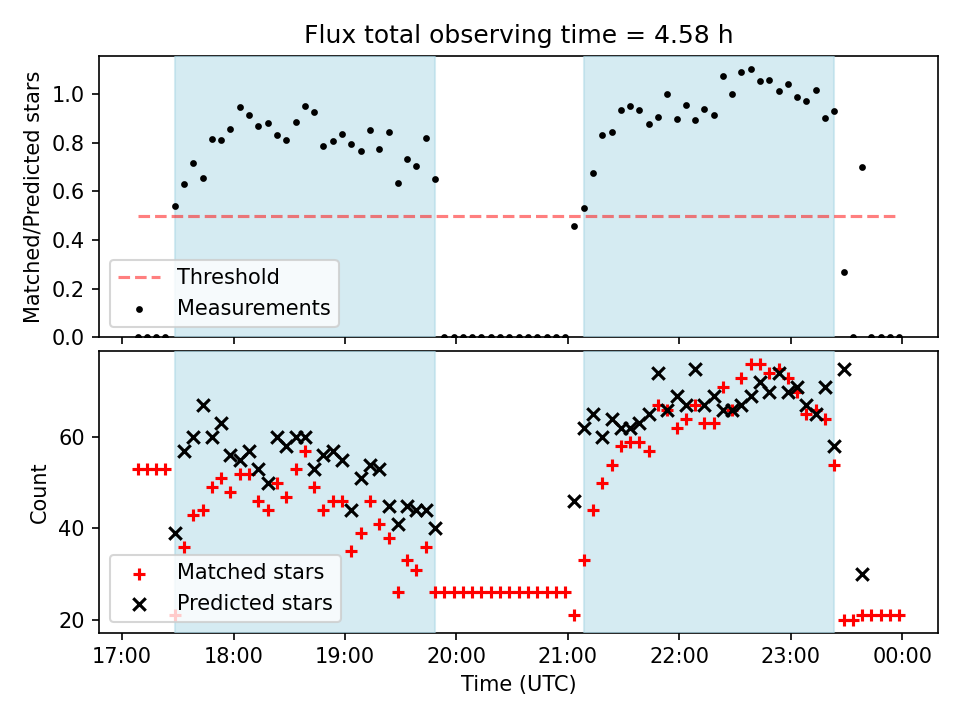 Flux total observing time = 4.58 h

Matched/Predicted stars

1.0
0.8
0.6
0.4
0.2
0.0

Threshold
Measurements

Count

60
40
20

Matched stars
Predicted stars

17:00 18:00 19:00 20:00 21:00 22:00 23:00 00:00
Time (UTC)